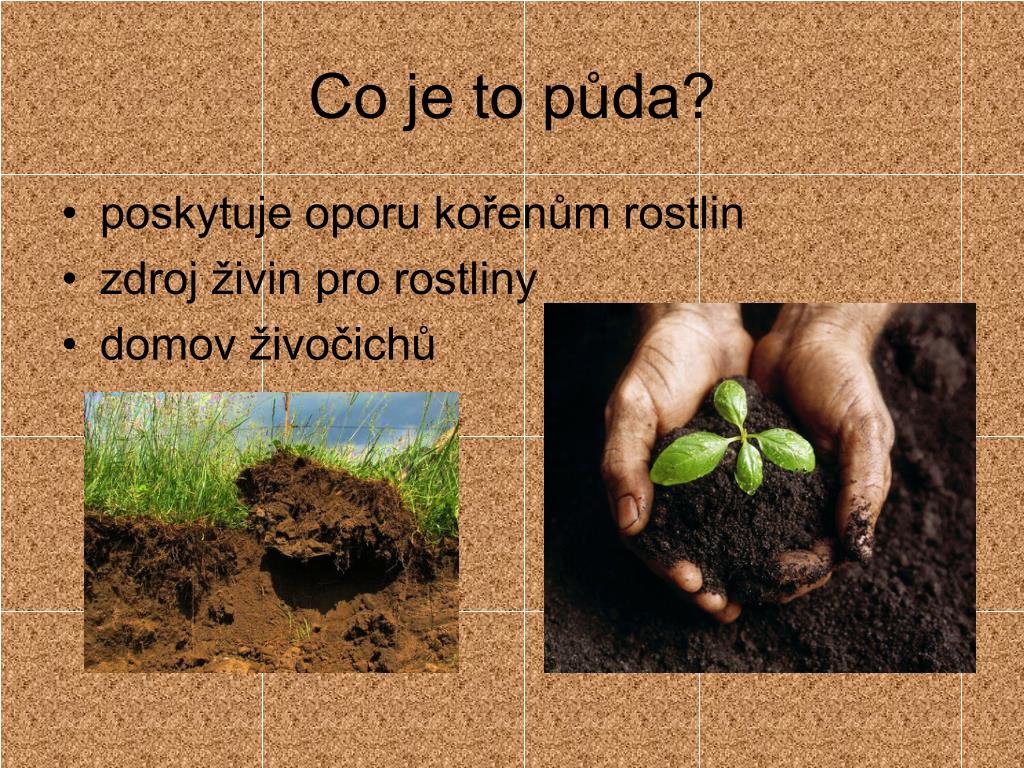 Co je to půda?

• poskytuje oporu kořenům rostlin
• zdroj živin pro rostliny
• domov živočichů